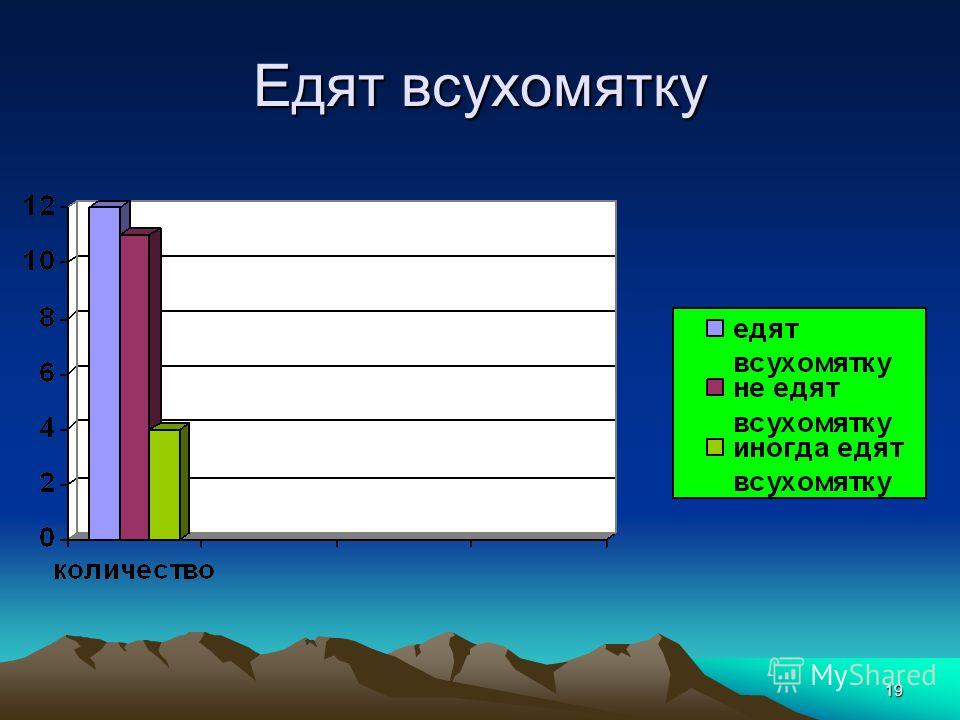 Едят всухомятку

12
10
8
6
4
2
0
количество

едят всухомятку
не едят всухомятку
иногда едят всухомятку

MyShared
19